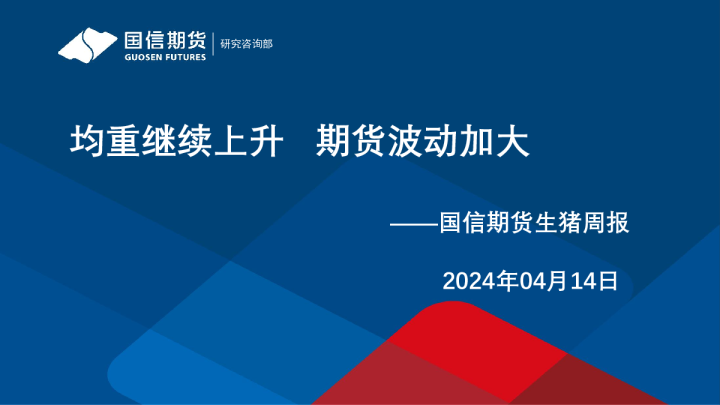 国信期货
GUOSEN FUTURES
研究咨询部

均重继续上升 期货波动加大

——国信期货生猪周报

2024年04月14日